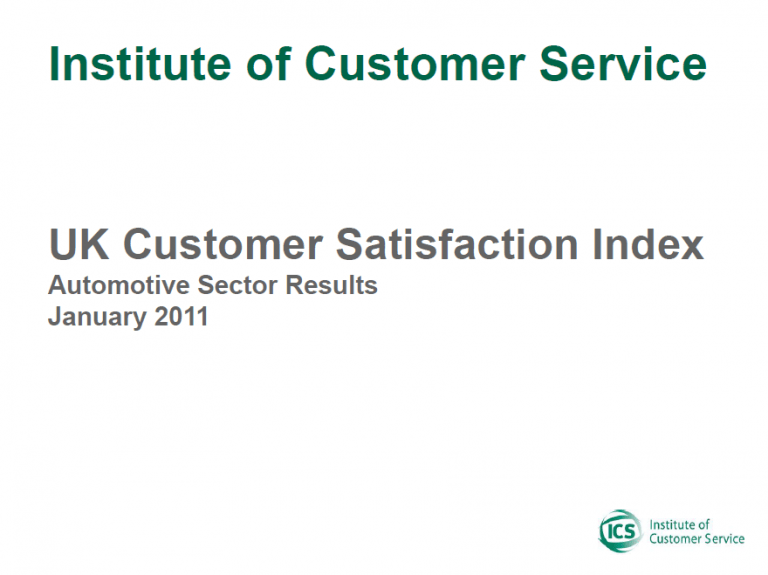 Institute of Customer Service

UK Customer Satisfaction Index
Automotive Sector Results
January 2011

ICS Institute of Customer Service